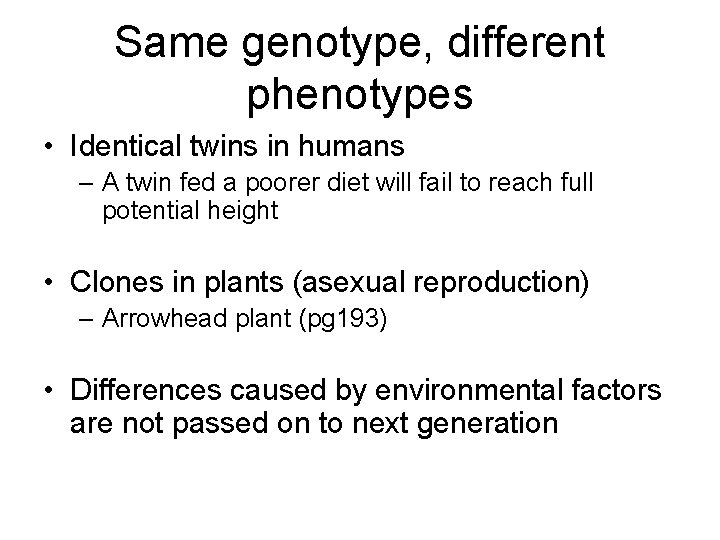 Same genotype, different phenotypes

• Identical twins in humans
  – A twin fed a poorer diet will fail to reach full potential height

• Clones in plants (asexual reproduction)
  – Arrowhead plant (pg193)

• Differences caused by environmental factors are not passed on to next generation